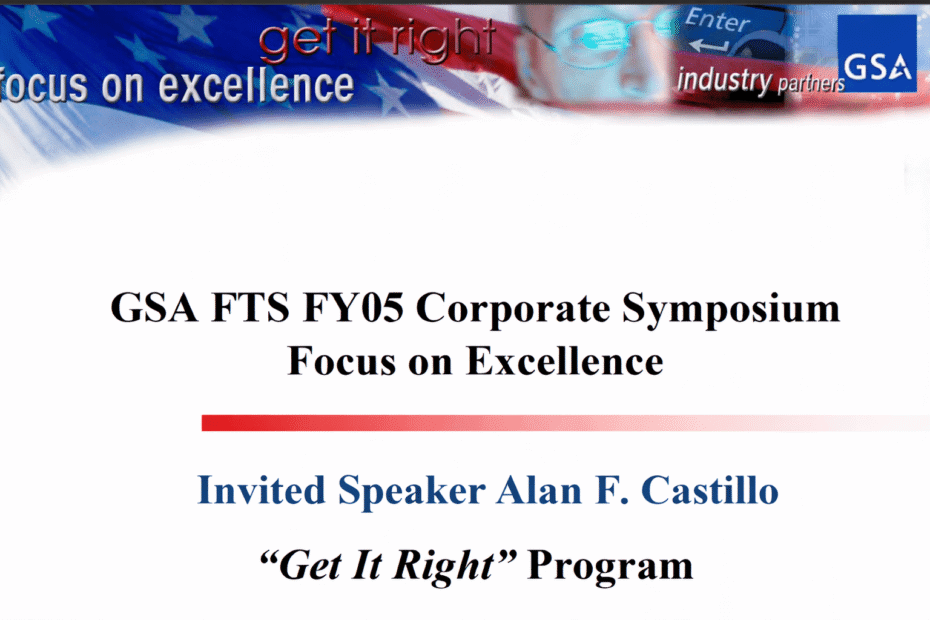 get it right
focus on excellence
Enter
industry partners
GSA

GSA FTS FY05 Corporate Symposium
Focus on Excellence

Invited Speaker Alan F. Castillo

"Get It Right" Program